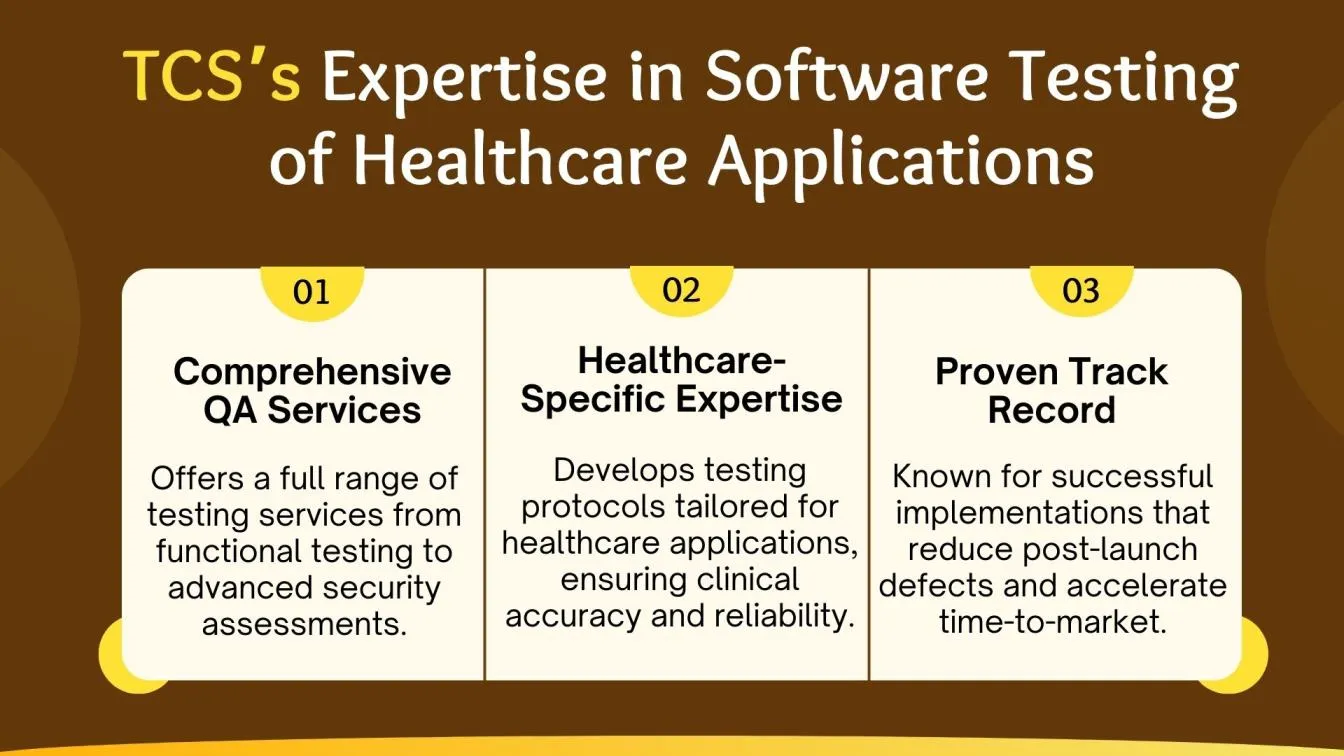 TCS's Expertise in Software Testing of Healthcare Applications

01

Comprehensive QA Services

Offers a full range of testing services from functional testing to advanced security assessments.

02

Healthcare-Specific Expertise

Develops testing protocols tailored for healthcare applications, ensuring clinical accuracy and reliability.

03

Proven Track Record

Known for successful implementations that reduce post-launch defects and accelerate time-to-market.